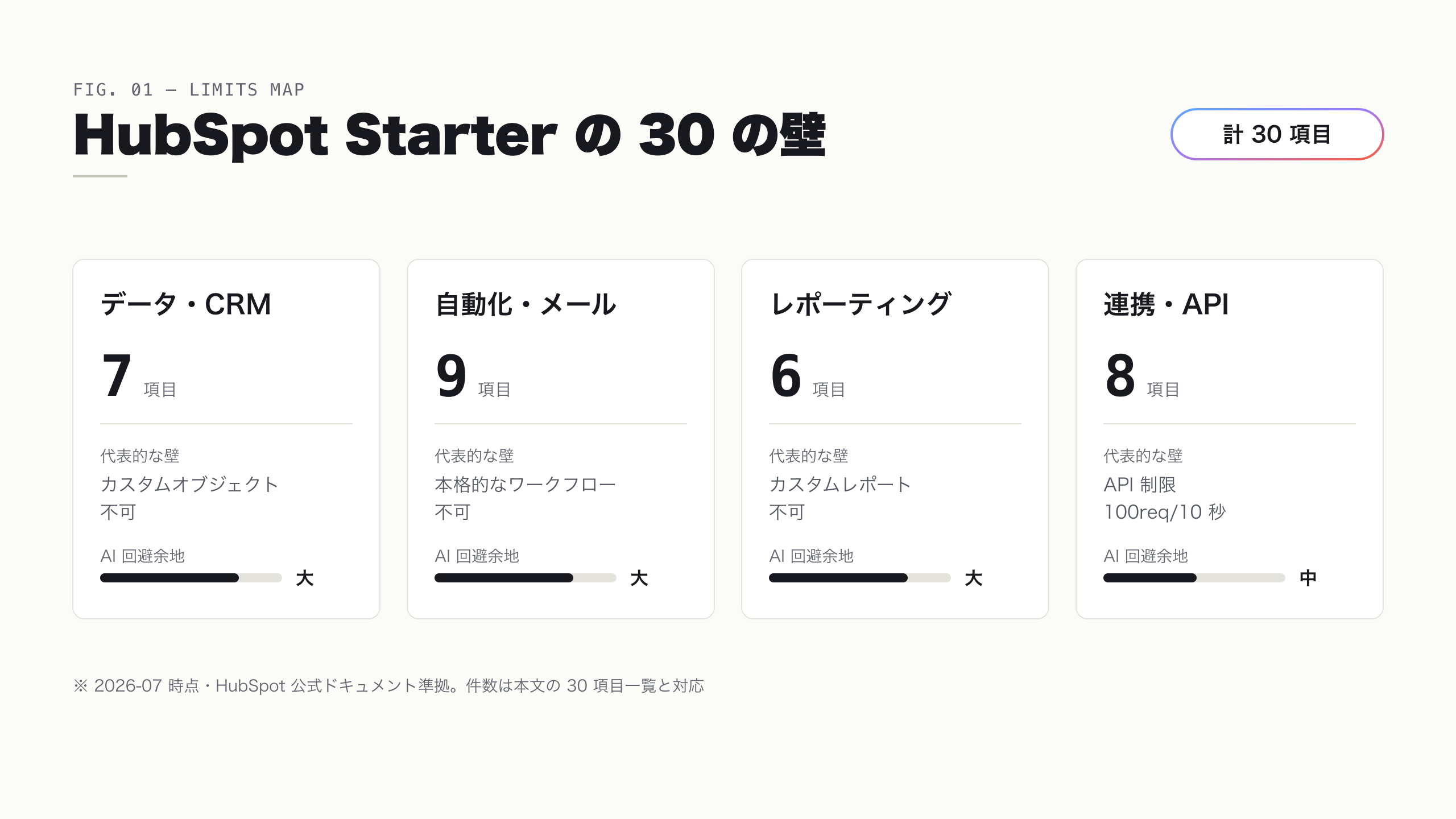 FIG. 01 — LIMITS MAP

HubSpot Starter の 30 の壁

計 30 項目

データ・CRM

7 項目

代表的な壁

カスタムオブジェクト不可

AI 回避余地

大

自動化・メール

9 項目

代表的な壁

本格的なワークフロー不可

AI 回避余地

大

レポーティング

6 項目

代表的な壁

カスタムレポート不可

AI 回避余地

大

連携・API

8 項目

代表的な壁

API 制限 100req/10 秒

AI 回避余地

中

※ 2026-07 時点・HubSpot 公式ドキュメント準拠。件数は本文の 30 項目一覧と対応